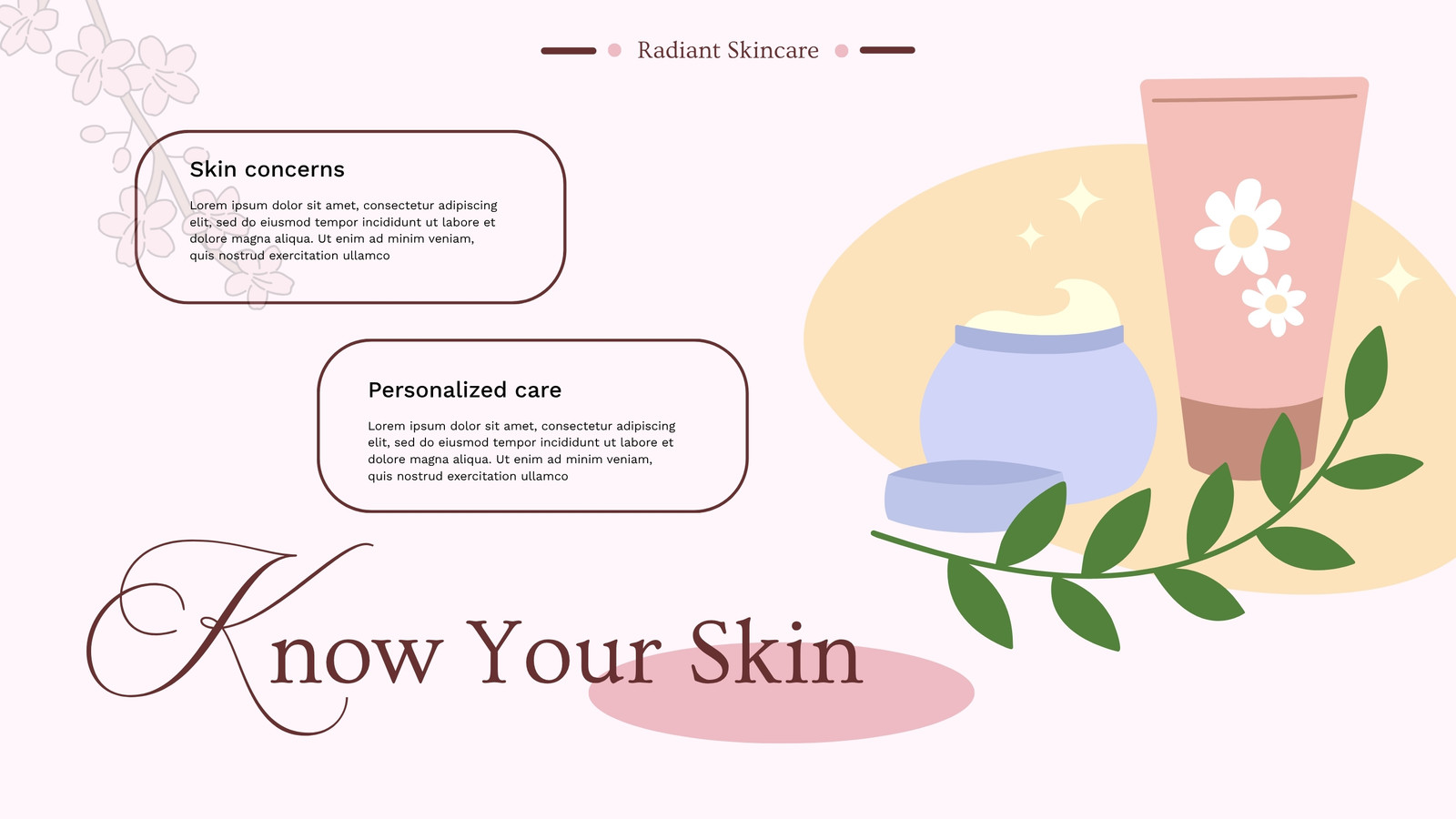 Radiant Skincare

Skin concerns

Lorem ipsum dolor sit amet, consectetur adipiscing elit, sed do eiusmod tempor incididunt ut labore et dolore magna aliqua. Ut enim ad minim veniam, quis nostrud exercitation ullamco

Personalized care

Lorem ipsum dolor sit amet, consectetur adipiscing elit, sed do eiusmod tempor incididunt ut labore et dolore magna aliqua. Ut enim ad minim veniam, quis nostrud exercitation ullamco

Know Your Skin